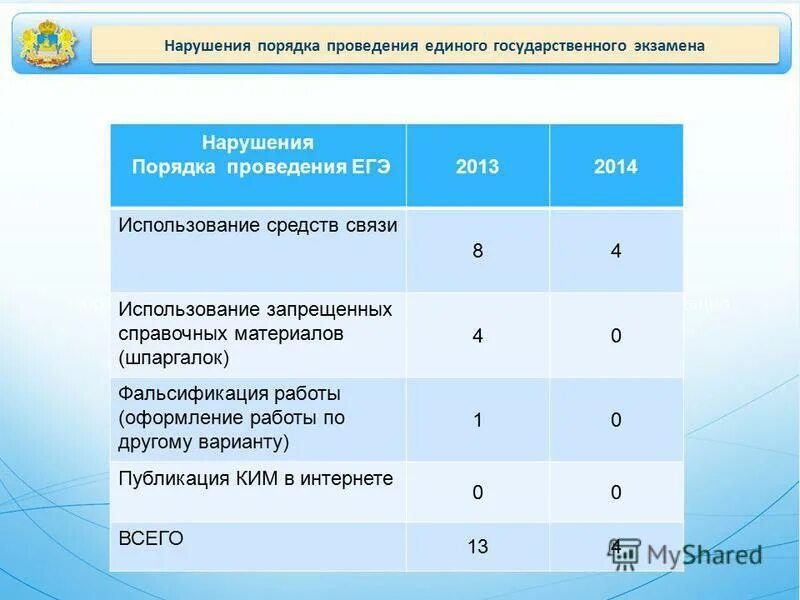 Нарушения порядка проведения единого государственного экзамена

| Нарушения Порядка проведения ЕГЭ | 2013 | 2014 |
|---|---|---|
| Использование средств связи | 8 | 4 |
| Использование запрещенных справочных материалов (шпаргалок) | 4 | 0 |
| Фальсификация работы (оформление работы по другому варианту) | 1 | 0 |
| Публикация КИМ в интернете | 0 | 0 |
| ВСЕГО | 13 | 4 |

MyShared